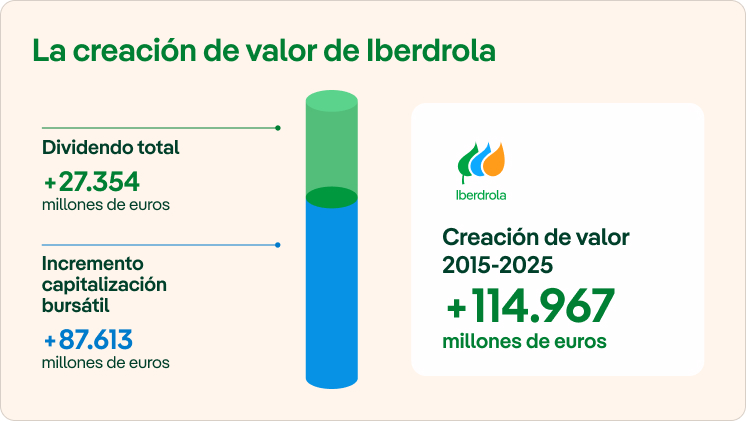 La creación de valor de Iberdrola

Dividendo total

+27.354
millones de euros

Incremento capitalización bursátil

+87.613
millones de euros

Iberdrola

Creación de valor 2015-2025

+114.967
millones de euros